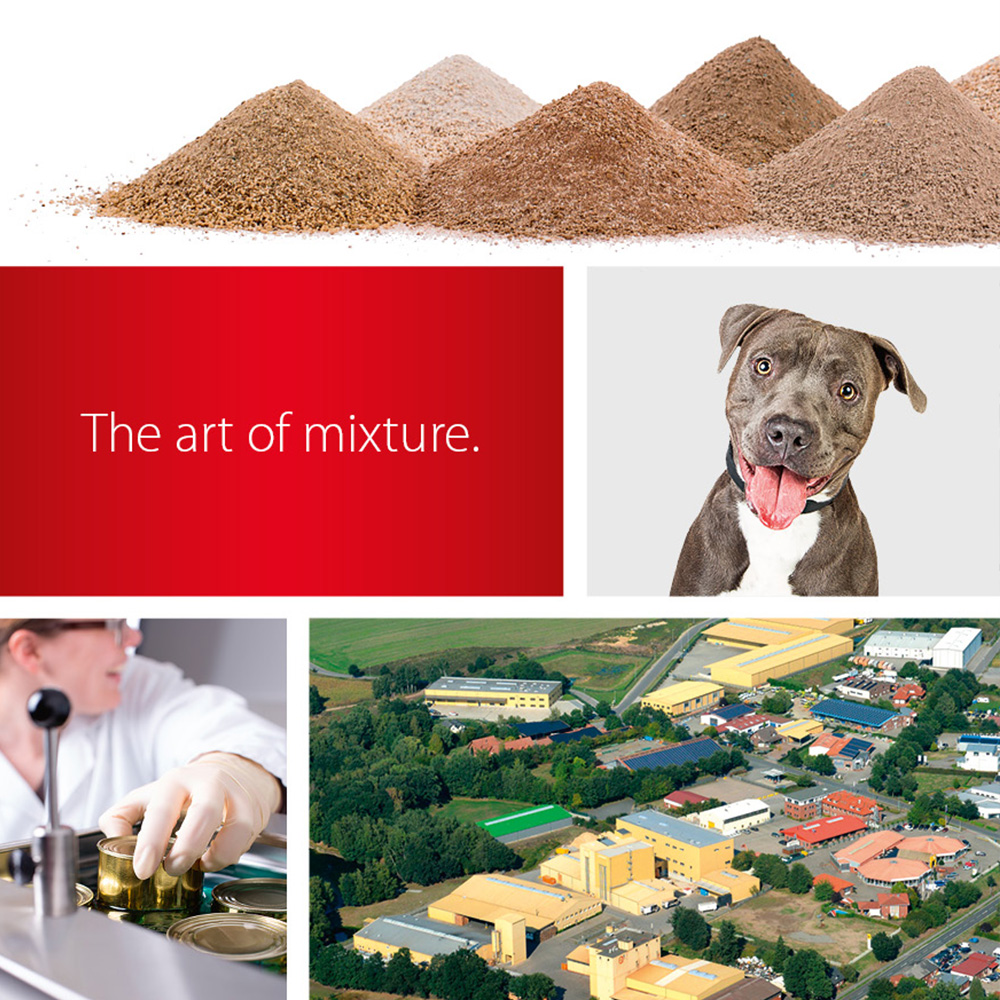 The art of mixture.